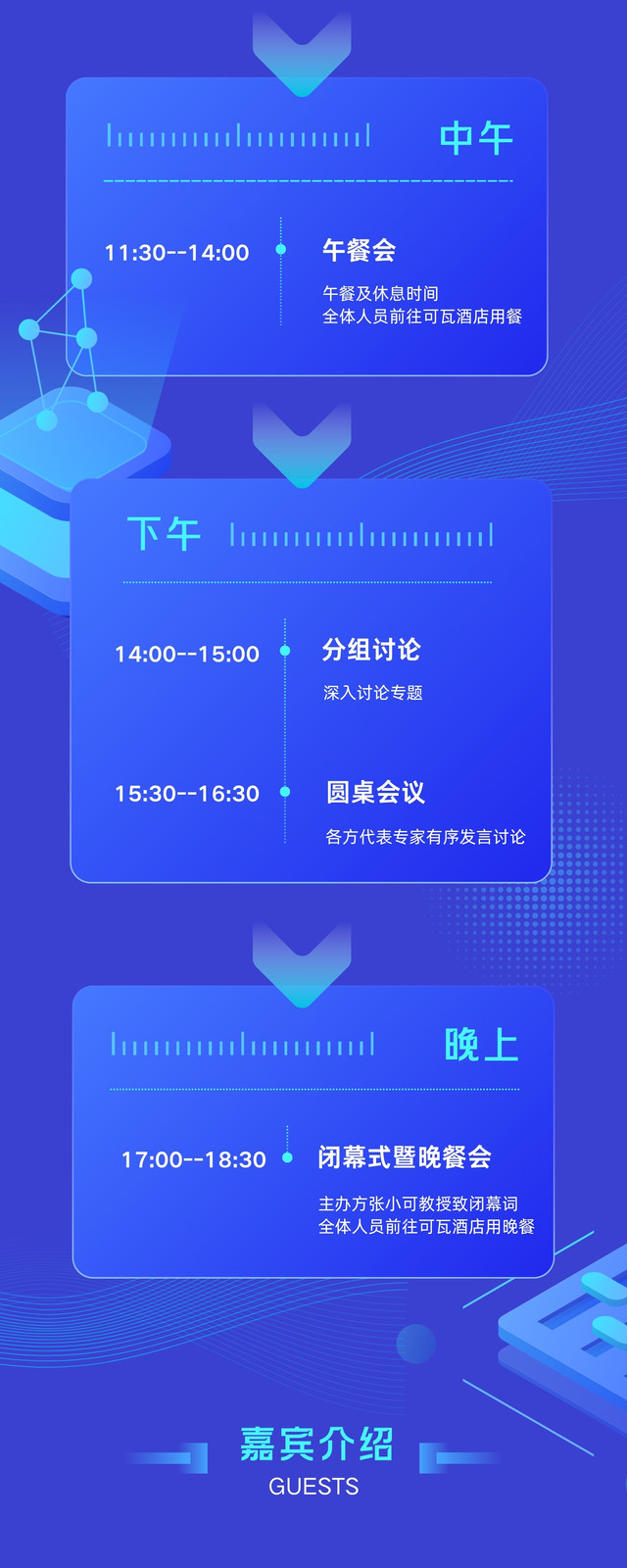 中午

11:30--14:00

午餐会

午餐及休息时间
全体人员前往可瓦酒店用餐

下午

14:00--15:00

分组讨论

深入讨论专题

15:30--16:30

圆桌会议

各方代表专家有序发言讨论

晚上

17:00--18:30

闭幕式暨晚餐会

主办方张小可教授致闭幕词
全体人员前往可瓦酒店用晚餐

嘉宾介绍
GUESTS